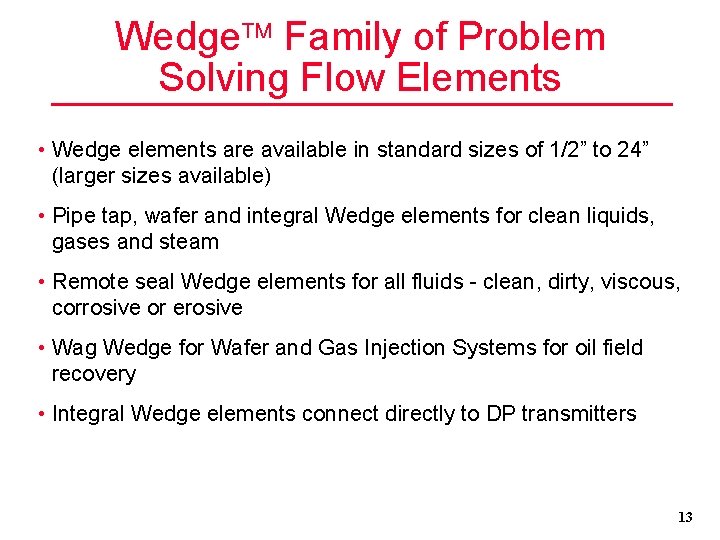 Wedge™ Family of Problem Solving Flow Elements

• Wedge elements are available in standard sizes of 1/2” to 24” (larger sizes available)

• Pipe tap, wafer and integral Wedge elements for clean liquids, gases and steam

• Remote seal Wedge elements for all fluids - clean, dirty, viscous, corrosive or erosive

• Wag Wedge for Wafer and Gas Injection Systems for oil field recovery

• Integral Wedge elements connect directly to DP transmitters

13